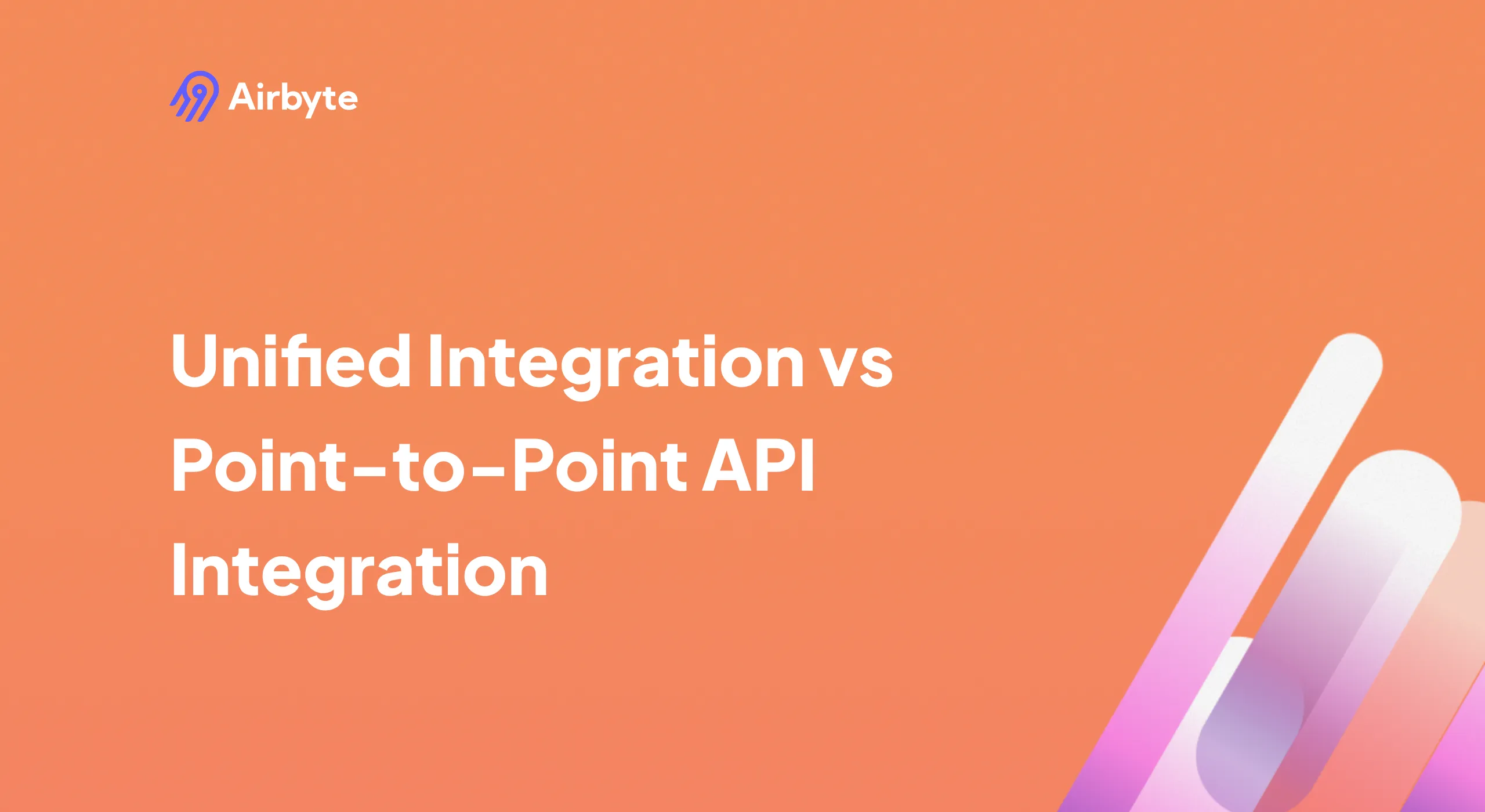 Airbyte

Unified Integration vs Point-to-Point API Integration